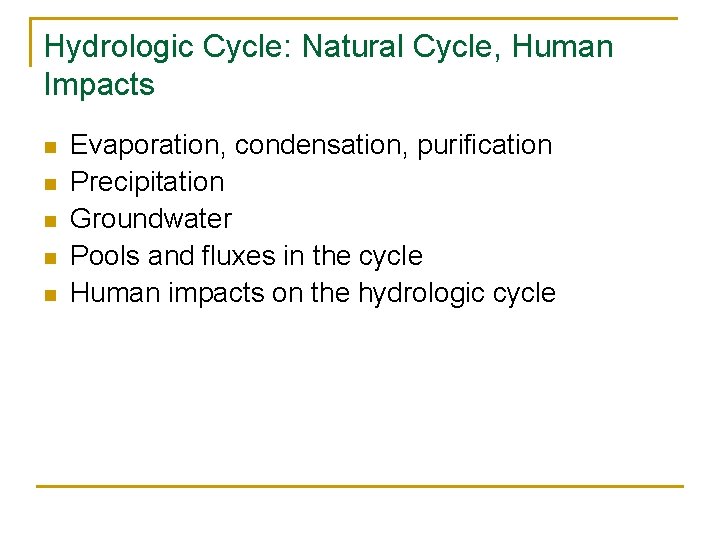 Hydrologic Cycle: Natural Cycle, Human Impacts

- Evaporation, condensation, purification
- Precipitation
- Groundwater
- Pools and fluxes in the cycle
- Human impacts on the hydrologic cycle